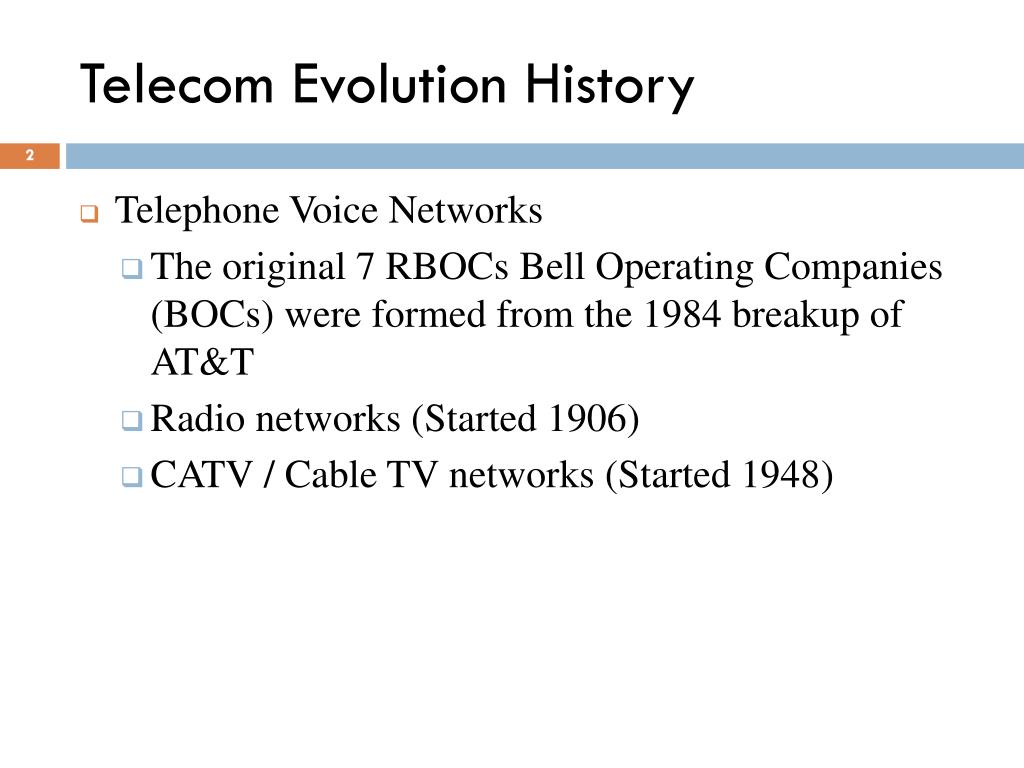 Telecom Evolution History

2

Telephone Voice Networks

The original 7 RBOCs Bell Operating Companies (BOCs) were formed from the 1984 breakup of AT&T

Radio networks (Started 1906)

CATV / Cable TV networks (Started 1948)